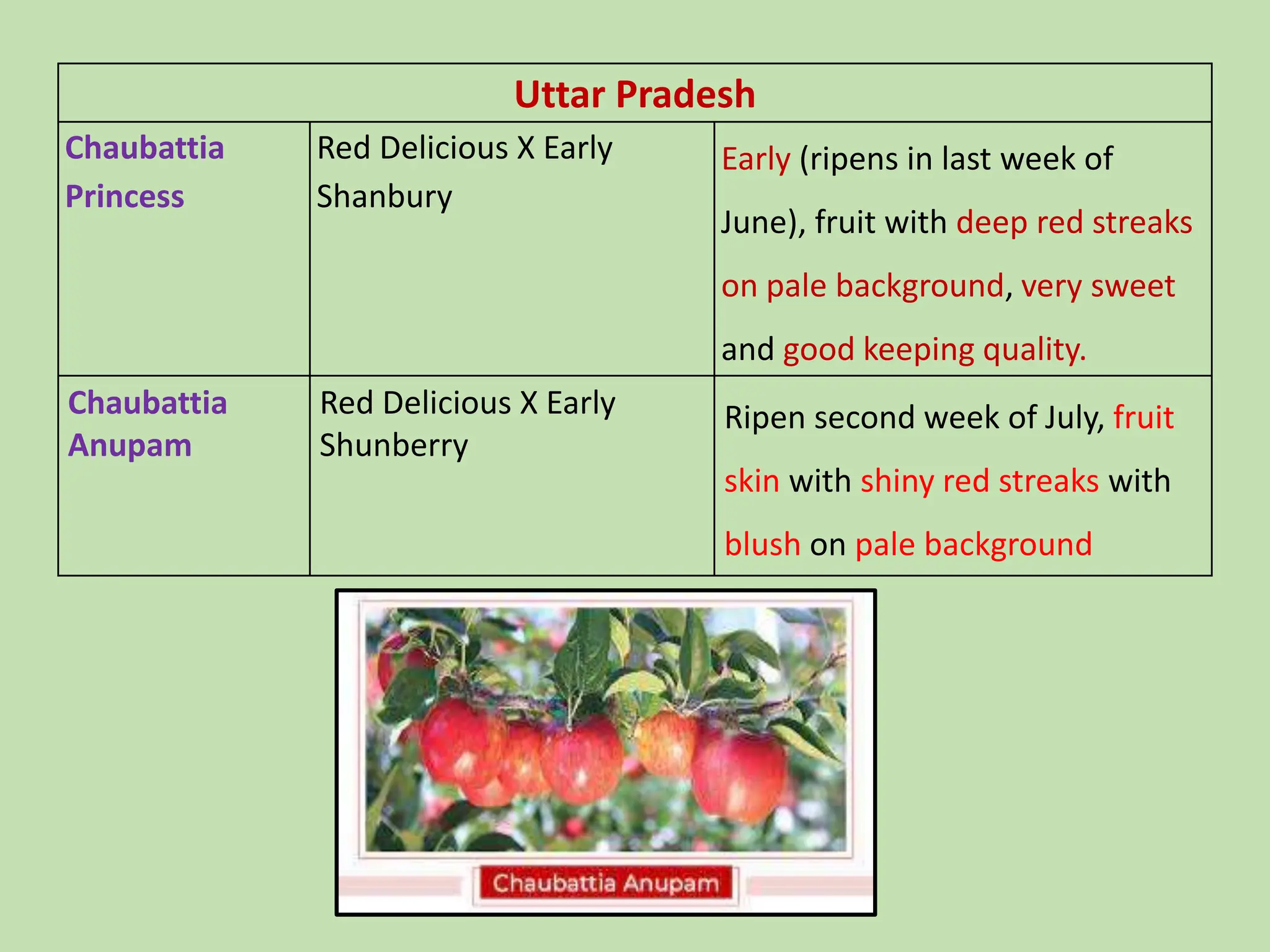 | Uttar Pradesh | | |
|---|---|---|
| Chaubattia Princess | Red Delicious X Early Shanbury | Early (ripens in last week of June), fruit with deep red streaks on pale background, very sweet and good keeping quality. |
| Chaubattia Anupam | Red Delicious X Early Shunberry | Ripen second week of July, fruit skin with shiny red streaks with blush on pale background |

Chaubattia Anupam